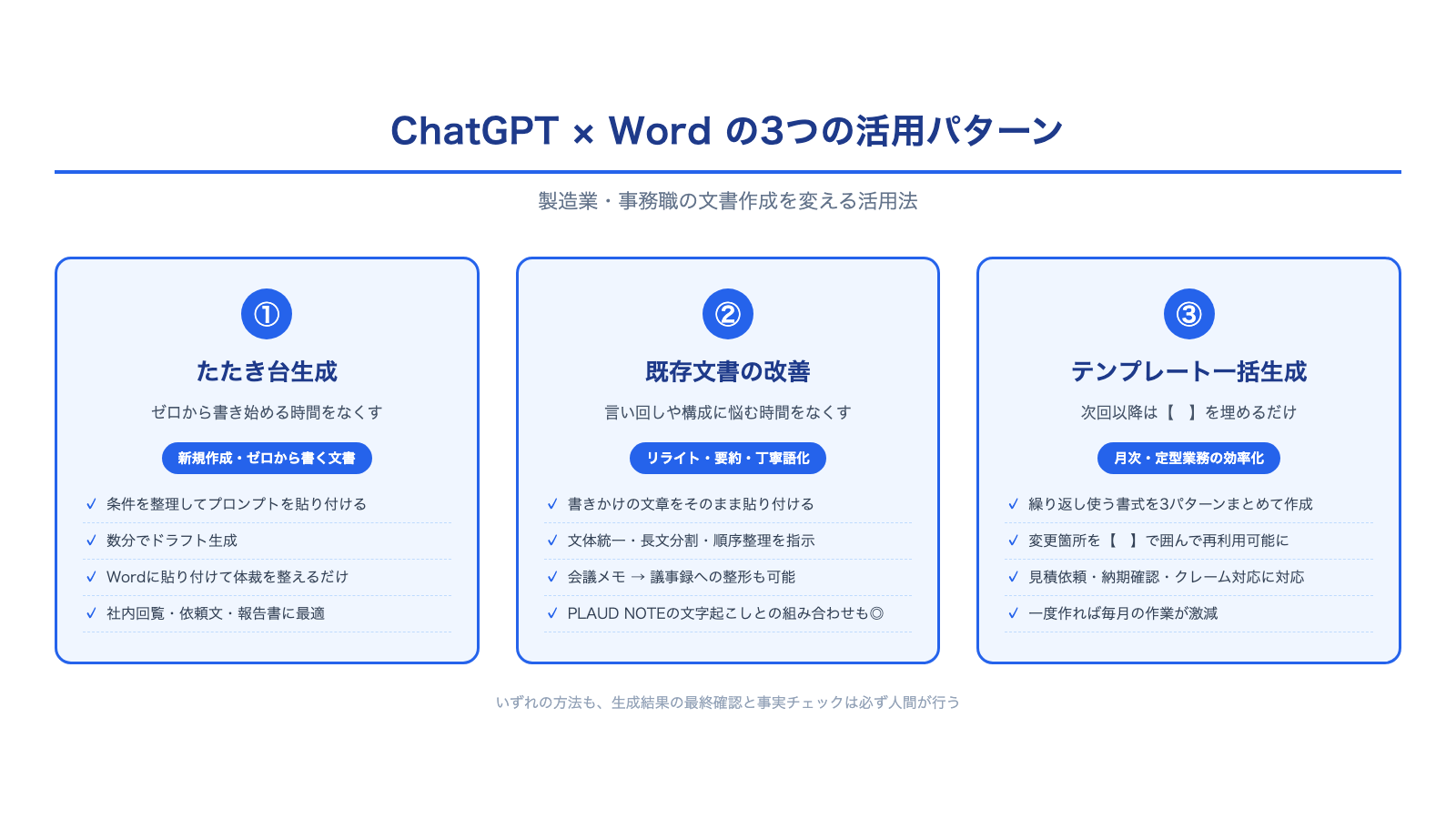 ChatGPT × Word の3つの活用パターン

製造業・事務職の文書作成を変える活用法

①
たたき台生成
ゼロから書き始める時間をなくす
新規作成・ゼロから書く文書
✓ 条件を整理してプロンプトを貼り付ける
✓ 数分でドラフト生成
✓ Wordに貼り付けて体裁を整えるだけ
✓ 社内回覧・依頼文・報告書に最適

②
既存文書の改善
言い回しや構成に悩む時間をなくす
リライト・要約・丁寧語化
✓ 書きかけの文章をそのまま貼り付ける
✓ 文体統一・長文分割・順序整理を指示
✓ 会議メモ → 議事録への整形も可能
✓ PLAUD NOTEの文字起こしとの組み合わせも◎

③
テンプレート一括生成
次回以降は【 】を埋めるだけ
月次・定型業務の効率化
✓ 繰り返し使う書式を3パターンまとめて作成
✓ 変更箇所を【 】で囲んで再利用可能に
✓ 見積依頼・納期確認・クレーム対応に対応
✓ 一度作れば毎月の作業が激減

いずれの方法も、生成結果の最終確認と事実チェックは必ず人間が行う